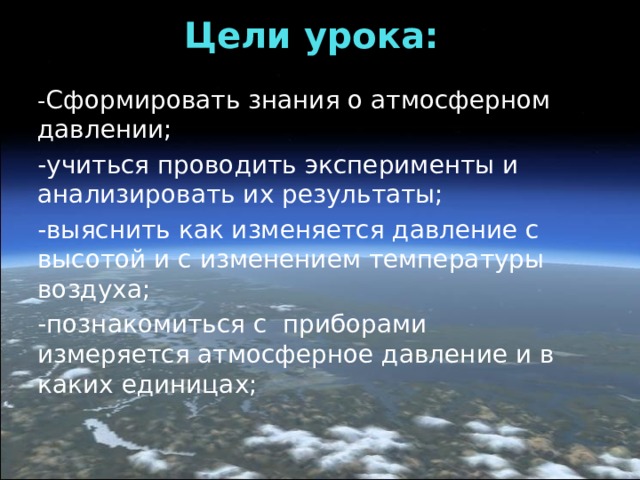 Цели урока:

-Сформировать знания о атмосферном давлении;

-учиться проводить эксперименты и анализировать их результаты;

-выяснить как изменяется давление с высотой и с изменением температуры воздуха;

-познакомиться с приборами измеряется атмосферное давление и в каких единицах;